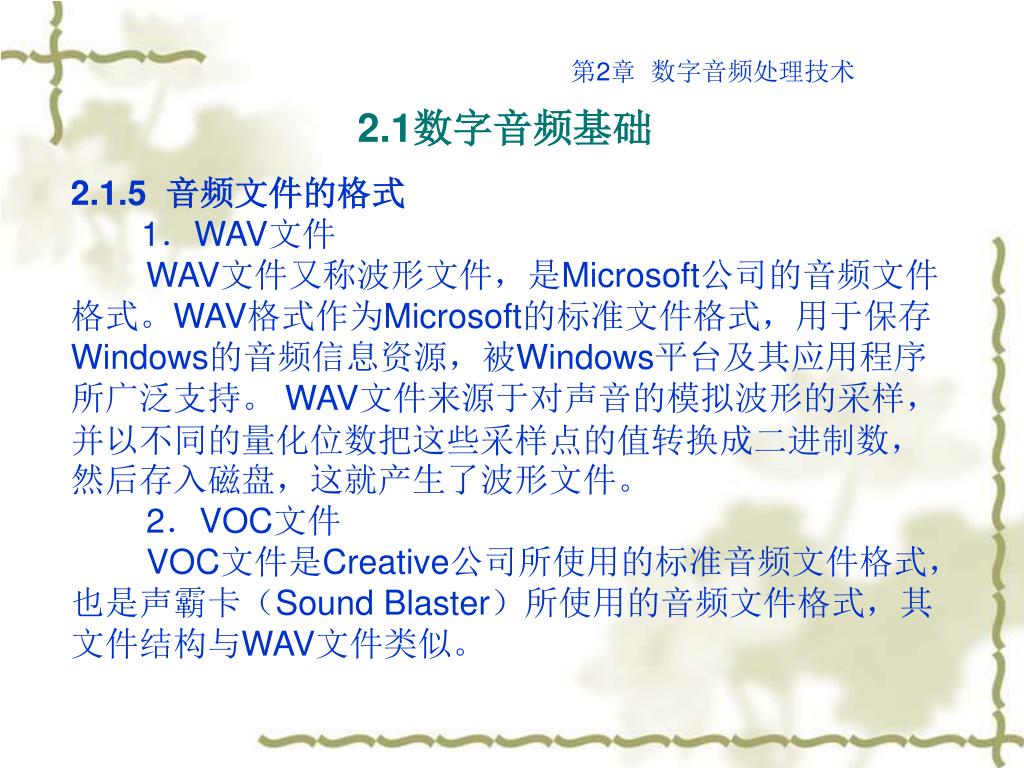 第2章 数字音频处理技术

2.1数字音频基础

2.1.5 音频文件的格式

1．WAV文件

WAV文件又称波形文件，是Microsoft公司的音频文件格式。WAV格式作为Microsoft的标准文件格式，用于保存Windows的音频信息资源，被Windows平台及其应用程序所广泛支持。 WAV文件来源于对声音的模拟波形的采样，并以不同的量化位数把这些采样点的值转换成二进制数，然后存入磁盘，这就产生了波形文件。

2．VOC文件

VOC文件是Creative公司所使用的标准音频文件格式，也是声霸卡（Sound Blaster）所使用的音频文件格式，其文件结构与WAV文件类似。